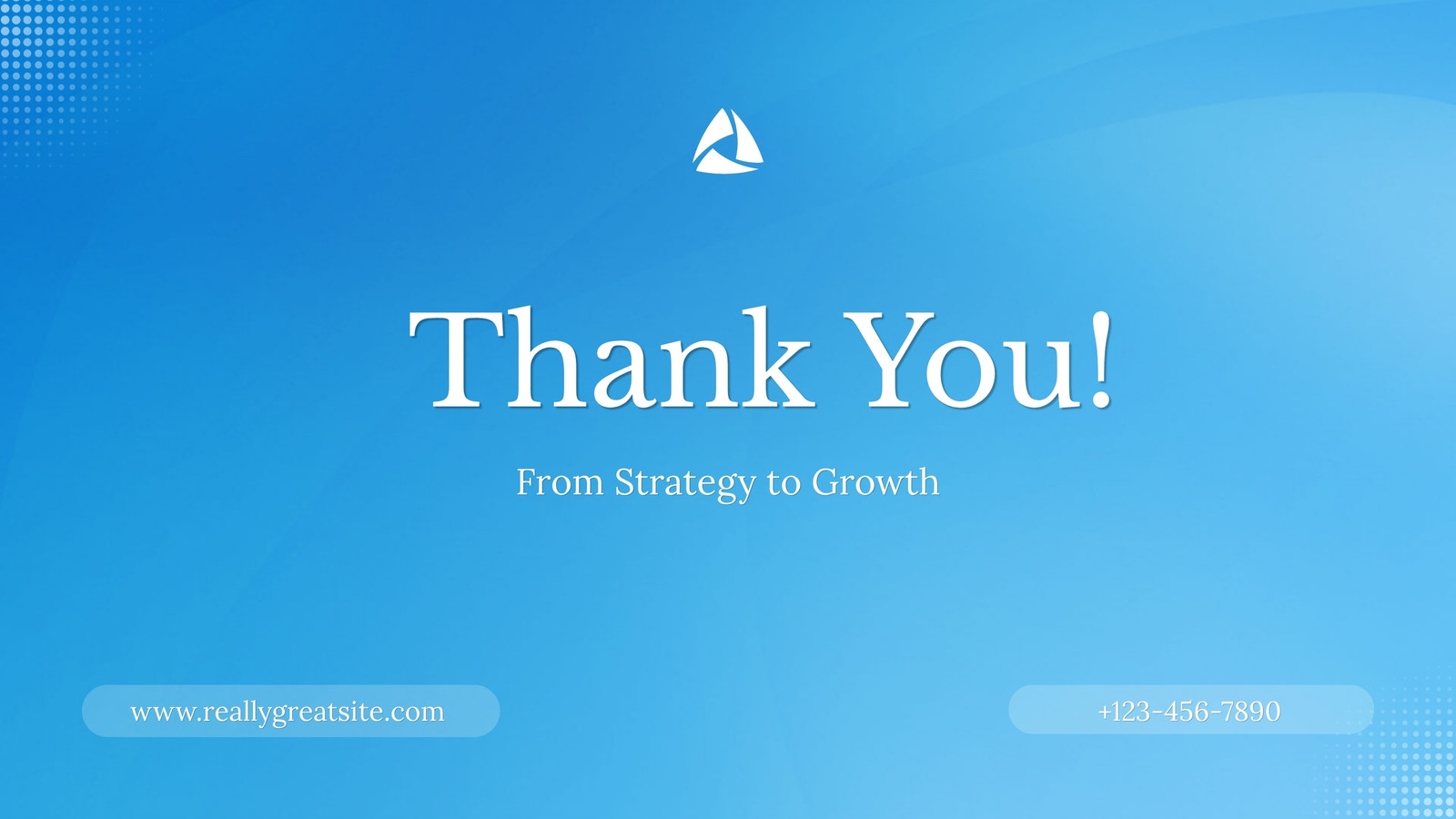 Thank You!

From Strategy to Growth

www.reallygreatsite.com

+123-456-7890